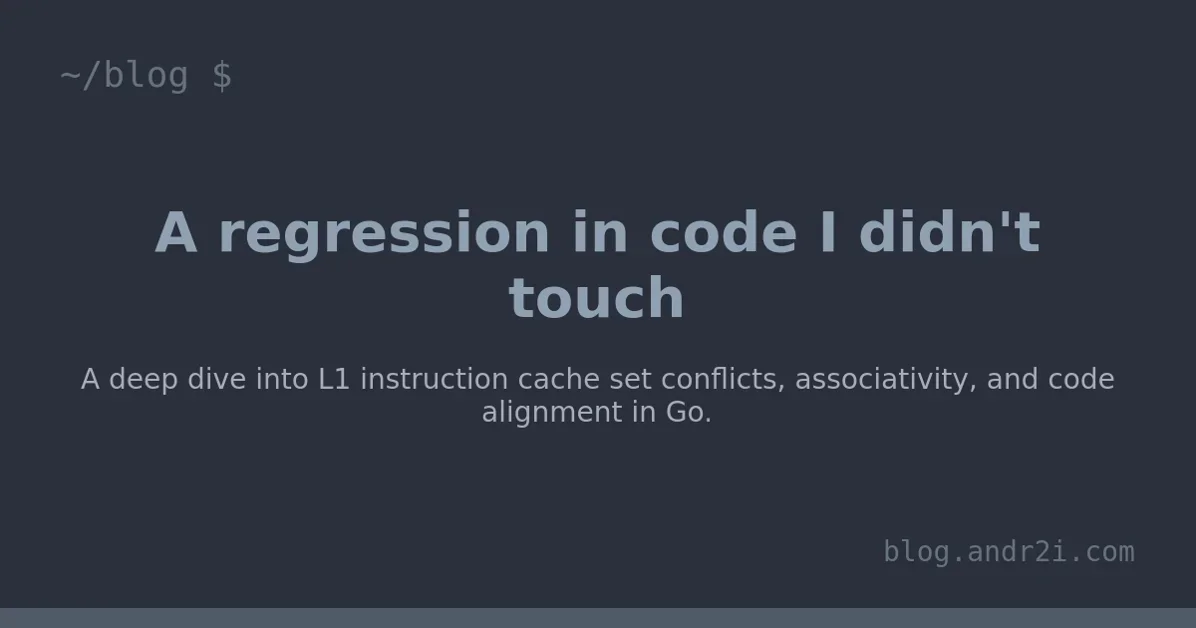 ~/blog $

A regression in code I didn't touch

A deep dive into L1 instruction cache set conflicts, associativity, and code alignment in Go.

blog.andr2i.com